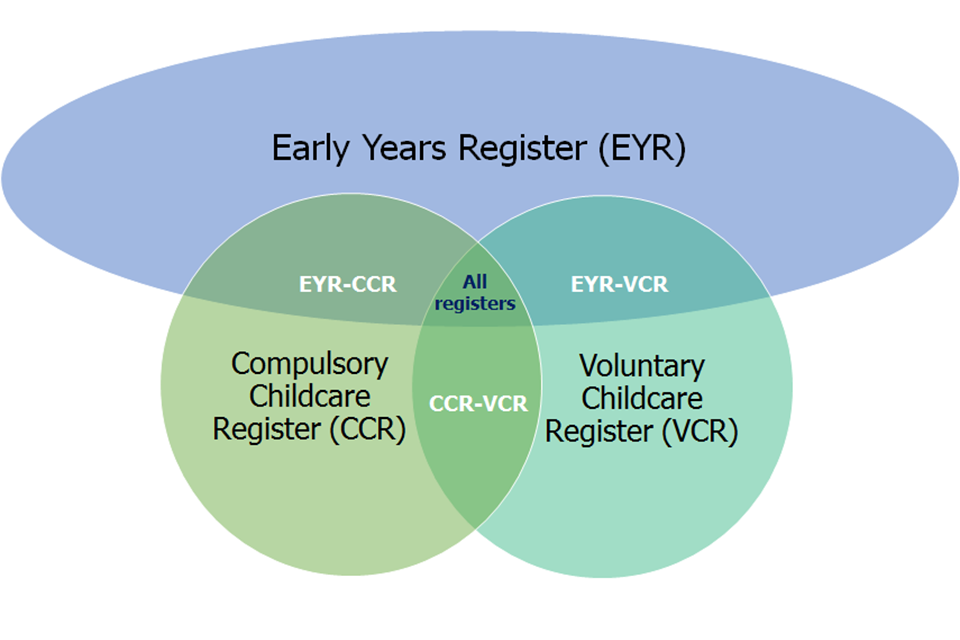 Early Years Register (EYR)

EYR-CCR

All registers

EYR-VCR

Compulsory Childcare Register (CCR)

CCR-VCR

Voluntary Childcare Register (VCR)